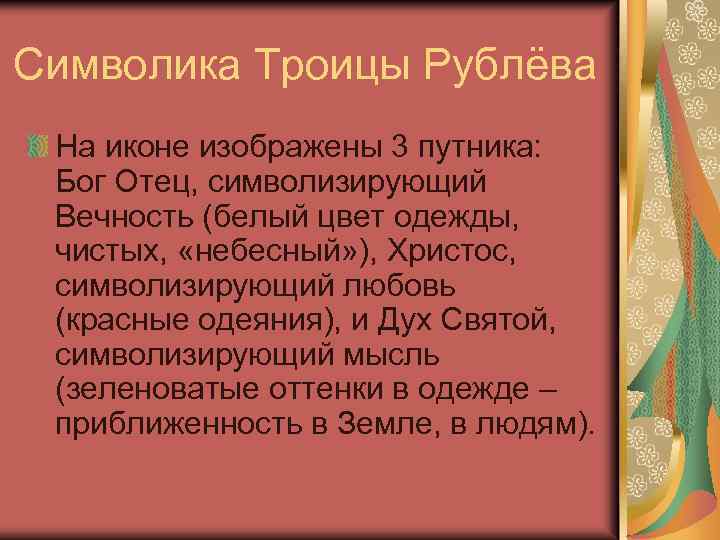 Символика Троицы Рублёва

На иконе изображены 3 путника: Бог Отец, символизирующий Вечность (белый цвет одежды, чистых, «небесный»), Христос, символизирующий любовь (красные одеяния), и Дух Святой, символизирующий мысль (зеленоватые оттенки в одежде – приближенность в Земле, в людям).